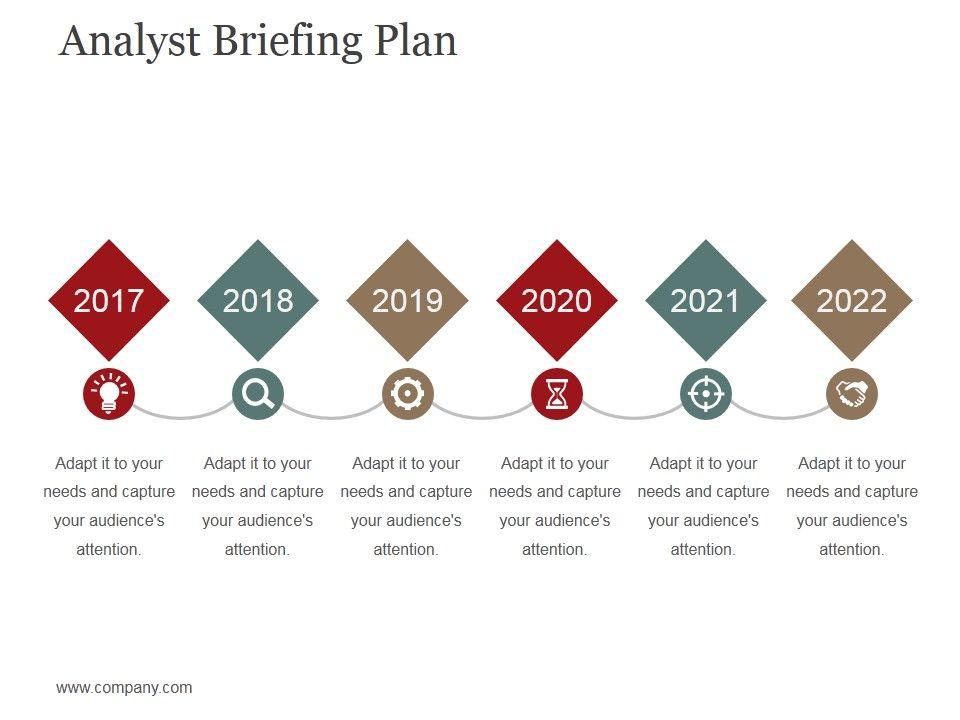 Analyst Briefing Plan

2017

2018

2019

2020

2021

2022

Adapt it to your needs and capture your audience's attention.

Adapt it to your needs and capture your audience's attention.

Adapt it to your needs and capture your audience's attention.

Adapt it to your needs and capture your audience's attention.

Adapt it to your needs and capture your audience's attention.

Adapt it to your needs and capture your audience's attention.

www.company.com